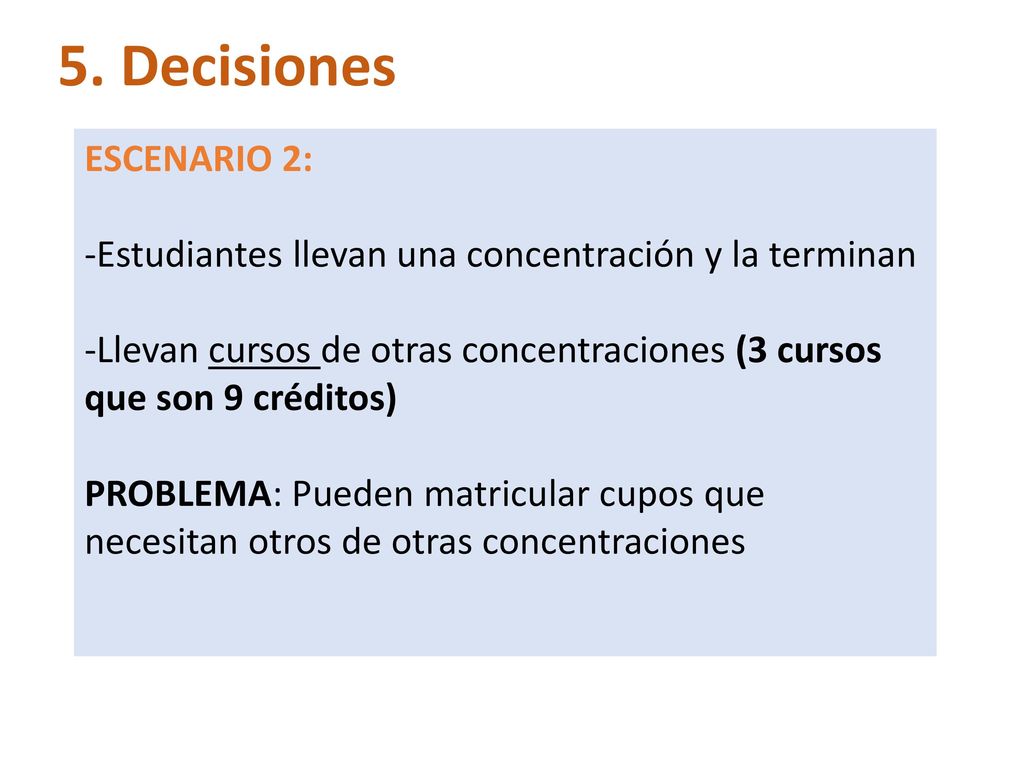 5. Decisiones

ESCENARIO 2:

-Estudiantes llevan una concentración y la terminan

-Llevan cursos de otras concentraciones (3 cursos que son 9 créditos)

PROBLEMA: Pueden matricular cupos que necesitan otros de otras concentraciones